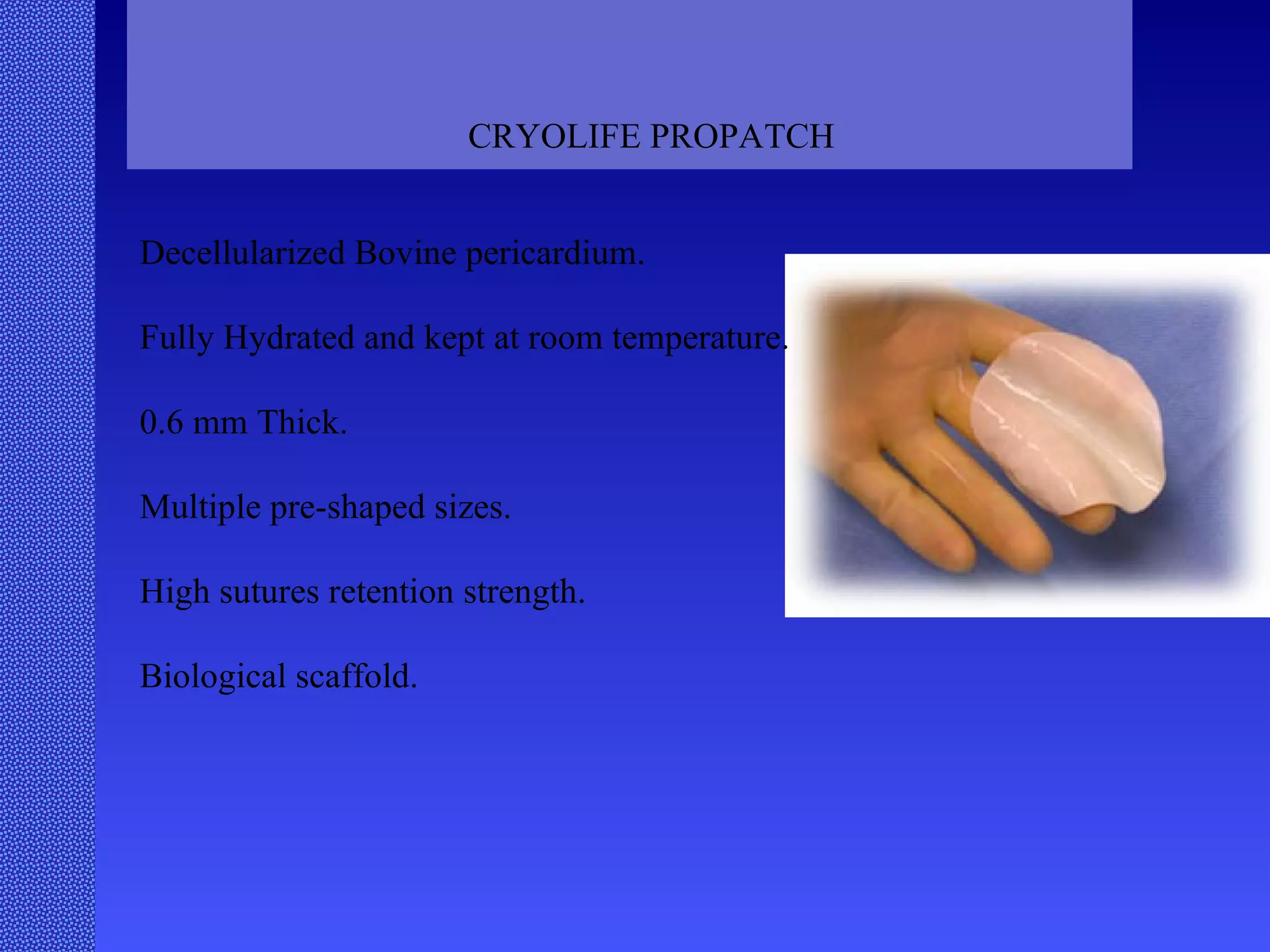 CRYOLIFE PROPATCH

Decellularized Bovine pericardium.

Fully Hydrated and kept at room temperature.

0.6 mm Thick.

Multiple pre-shaped sizes.

High sutures retention strength.

Biological scaffold.